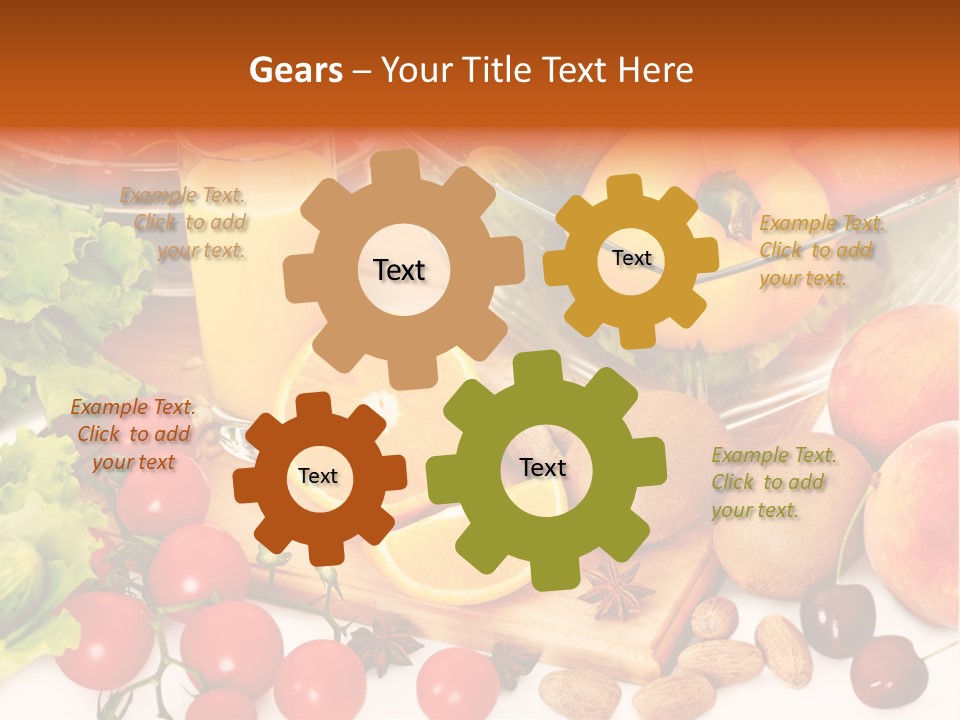 Gears – Your Title Text Here

Example Text. Click to add your text.

Text

Text

Example Text. Click to add your text.

Example Text. Click to add your text

Text

Text

Example Text. Click to add your text.